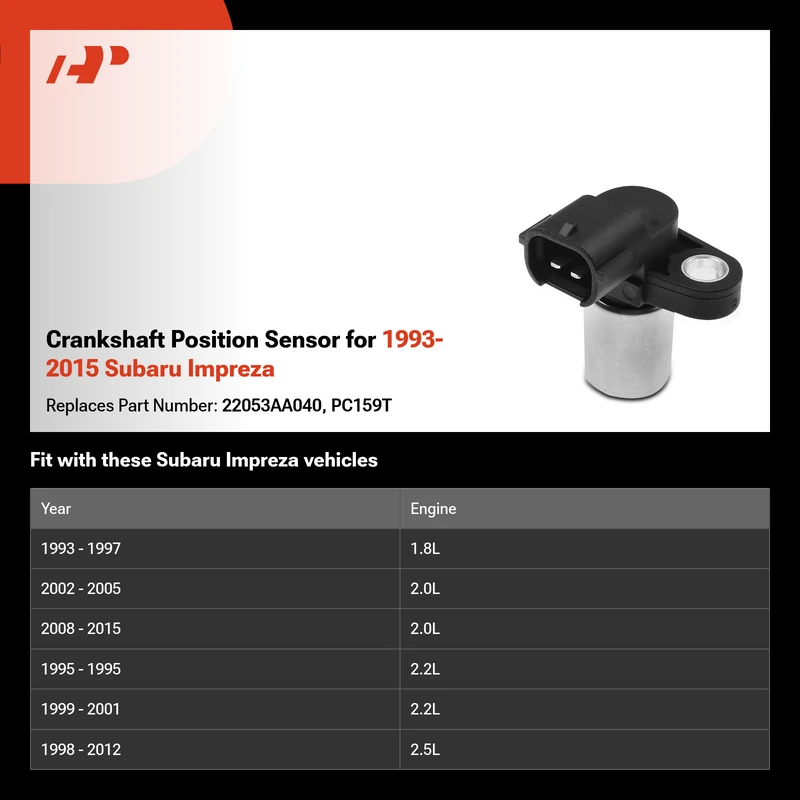 Crankshaft Position Sensor for 1993-2015 Subaru Impreza

Replaces Part Number: 22053AA040, PC159T

Fit with these Subaru Impreza vehicles

| Year | Engine |
|---|---|
| 1993 - 1997 | 1.8L |
| 2002 - 2005 | 2.0L |
| 2008 - 2015 | 2.0L |
| 1995 - 1995 | 2.2L |
| 1999 - 2001 | 2.2L |
| 1998 - 2012 | 2.5L |